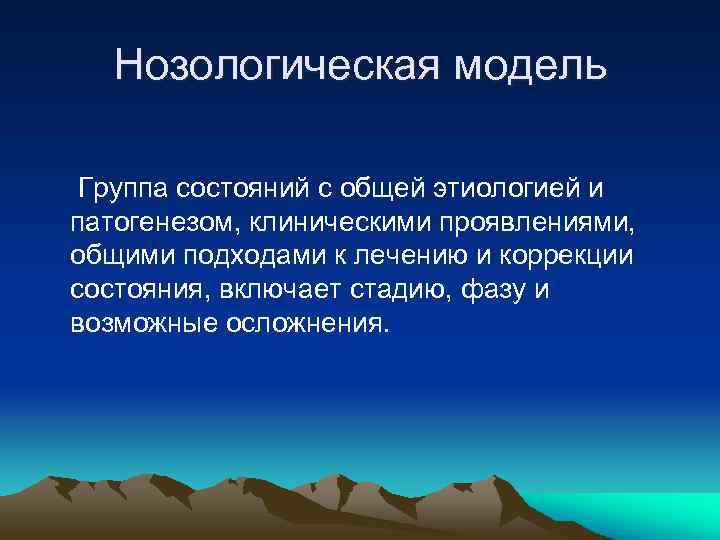 Нозологическая модель

Группа состояний с общей этиологией и патогенезом, клиническими проявлениями, общими подходами к лечению и коррекции состояния, включает стадию, фазу и возможные осложнения.